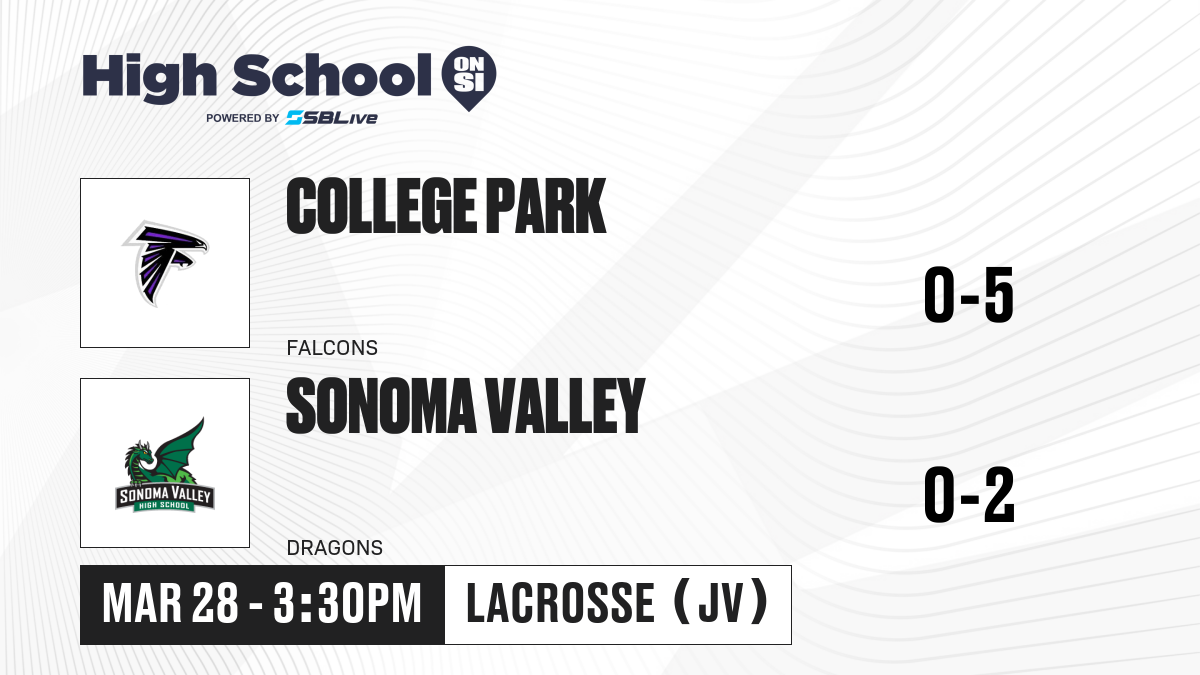 High School ON SI
POWERED BY SBLive

COLLEGE PARK
FALCONS
0-5

SONOMA VALLEY HIGH SCHOOL

SONOMA VALLEY
DRAGONS
0-2

MAR 28 - 3:30PM
LACROSSE (JV)